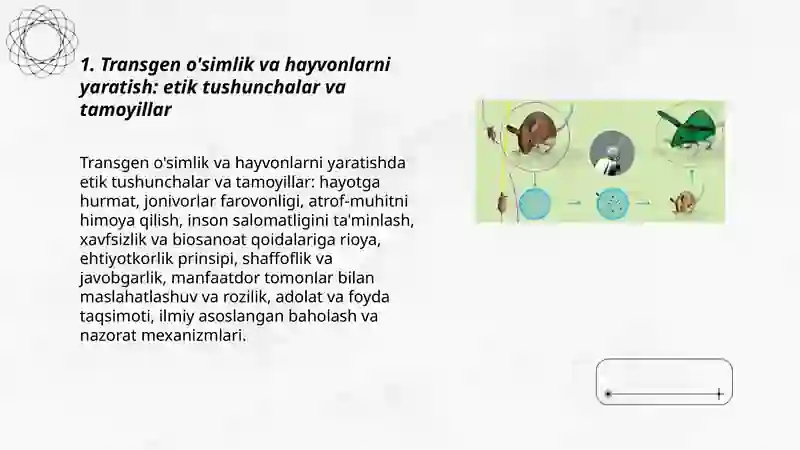 1. Transgen o'simlik va hayvonlarni yaratish: etik tushunchalar va tamoyillar

Transgen o'simlik va hayvonlarni yaratishda etik tushunchalar va tamoyillar: hayotga hurmat, jonivorlar farovonligi, atrof-muhitni himoya qilish, inson salomatligini ta'minlash, xavfsizlik va biosanoat qoidalariga rioya, ehtiyotkorlik prinsipi, shaffoflik va javobgarlik, manfaatdor tomonlar bilan maslahatlashuv va rozilik, adolat va foyda taqsimoti, ilmiy asoslangan baholash va nazorat mexanizmlari.